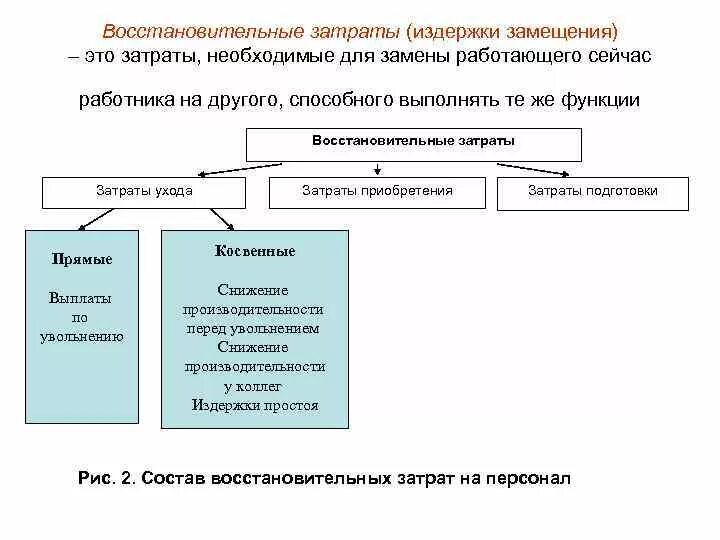 Восстановительные затраты (издержки замещения)
– это затраты, необходимые для замены работающего сейчас

работника на другого, способного выполнять те же функции

Восстановительные затраты

Затраты ухода

Затраты приобретения

Затраты подготовки

Прямые

Выплаты по увольнению

Косвенные

Снижение производительности перед увольнением
Снижение производительности у коллег
Издержки простоя

Рис. 2. Состав восстановительных затрат на персонал